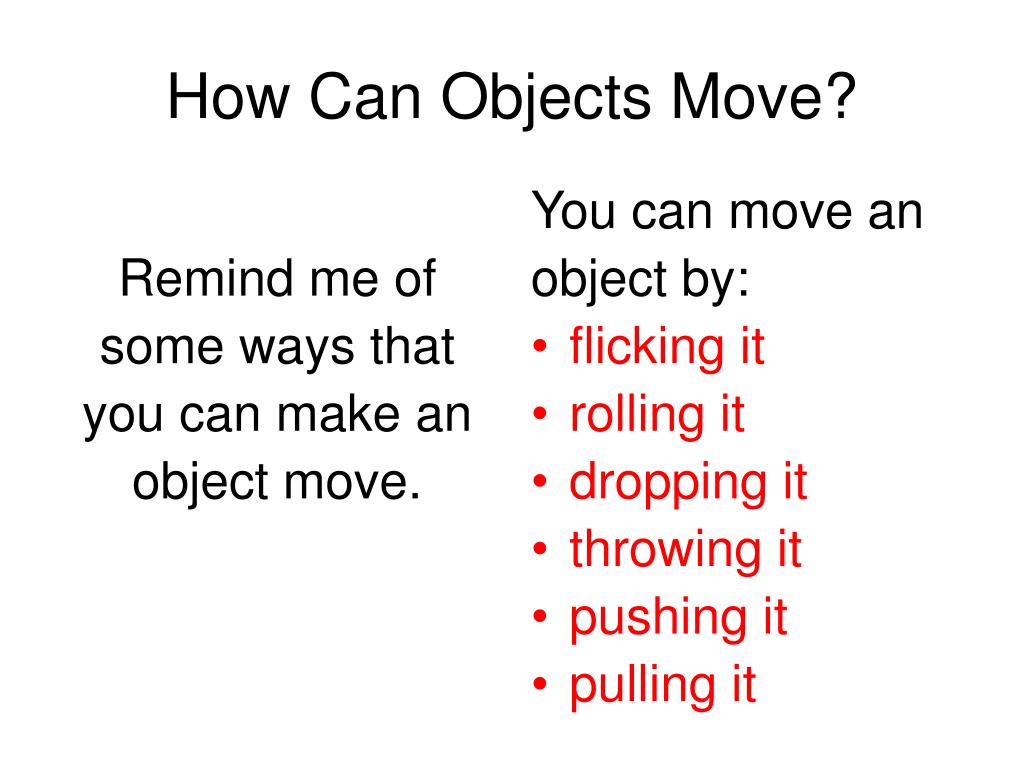 How Can Objects Move?

Remind me of some ways that you can make an object move.

You can move an object by:
• flicking it
• rolling it
• dropping it
• throwing it
• pushing it
• pulling it